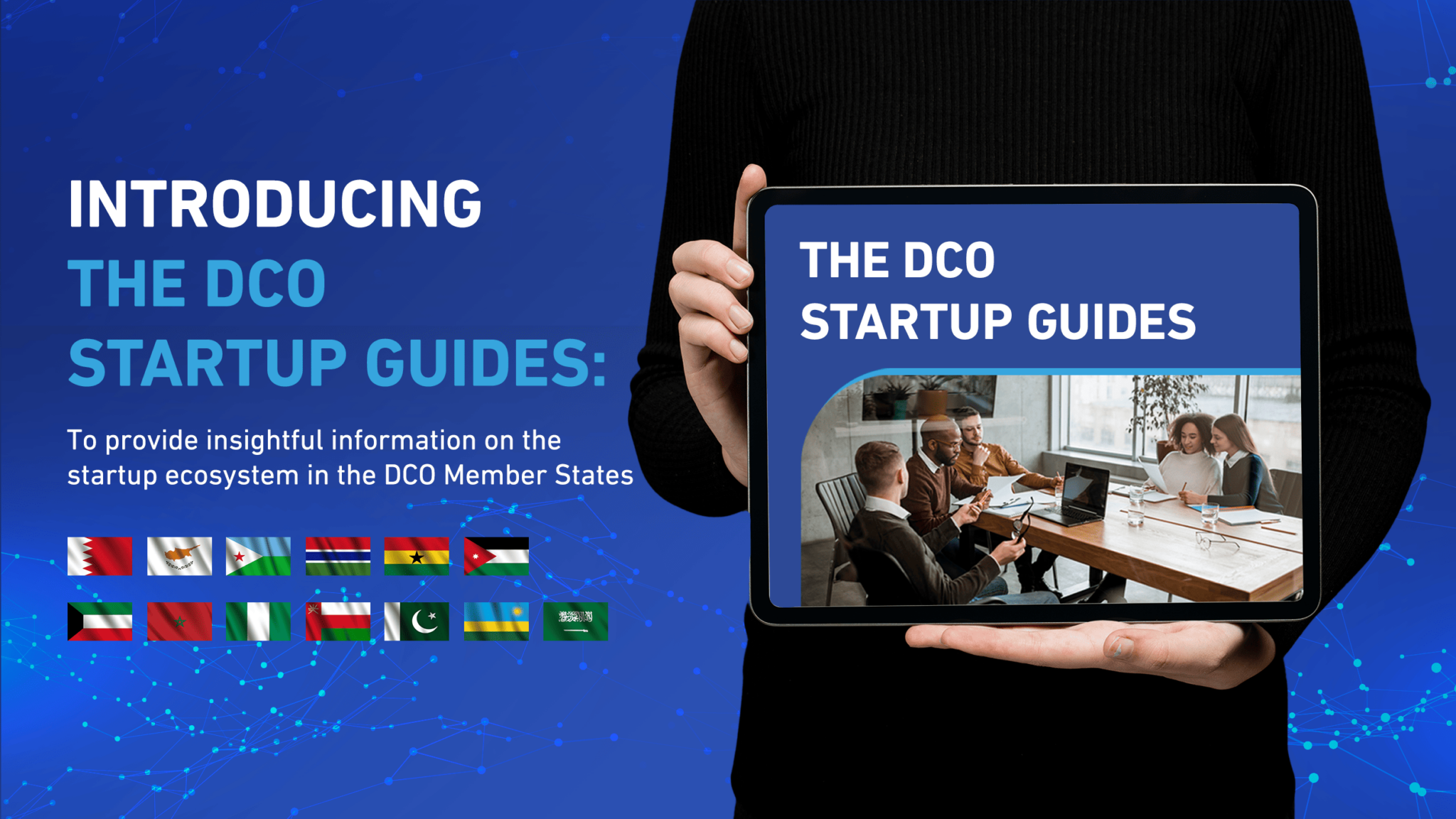 INTRODUCING
THE DCO
STARTUP GUIDES:

To provide insightful information on the startup ecosystem in the DCO Member States

THE DCO
STARTUP GUIDES